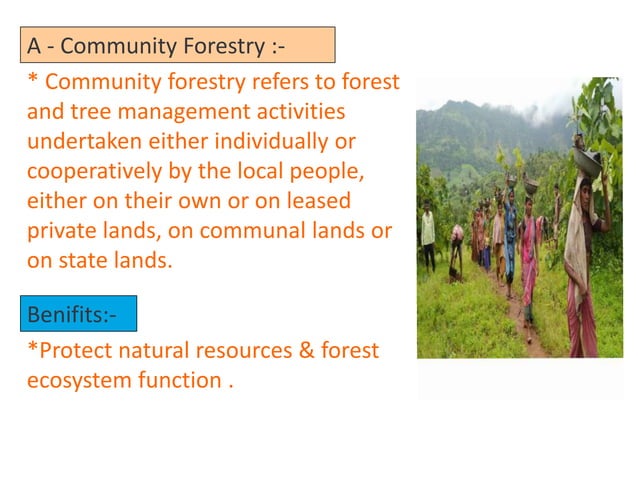 A - Community Forestry :-

* Community forestry refers to forest and tree management activities undertaken either individually or cooperatively by the local people, either on their own or on leased private lands, on communal lands or on state lands.

Benifits:-

*Protect natural resources & forest ecosystem function .